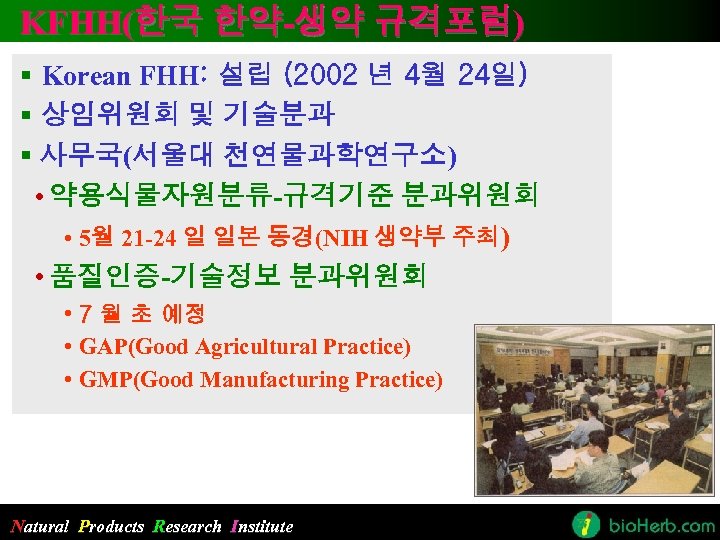 KFHH(한국 한약-생약 규격포럼)

▪ Korean FHH: 설립 (2002 년 4월 24일)
▪ 상임위원회 및 기술분과
▪ 사무국(서울대 천연물과학연구소)
• 약용식물자원분류-규격기준 분과위원회
• 5월 21-24 일 일본 동경(NIH 생약부 주최)
• 품질인증-기술정보 분과위원회
• 7 월 초 예정
• GAP(Good Agricultural Practice)
• GMP(Good Manufacturing Practice)

Natural Products Research Institute
bioHerb.com